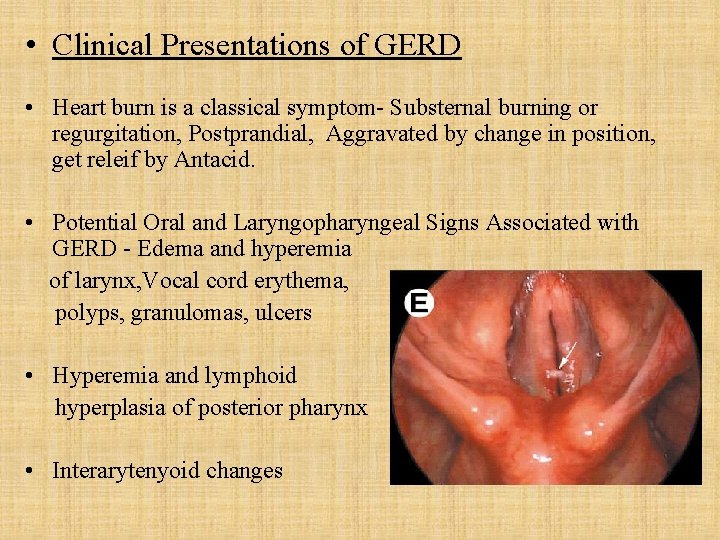 • Clinical Presentations of GERD

• Heart burn is a classical symptom- Substernal burning or regurgitation, Postprandial, Aggravated by change in position, get releif by Antacid.

• Potential Oral and Laryngopharyngeal Signs Associated with GERD - Edema and hyperemia of larynx,Vocal cord erythema, polyps, granulomas, ulcers

• Hyperemia and lymphoid hyperplasia of posterior pharynx

• Interarytenyoid changes

E